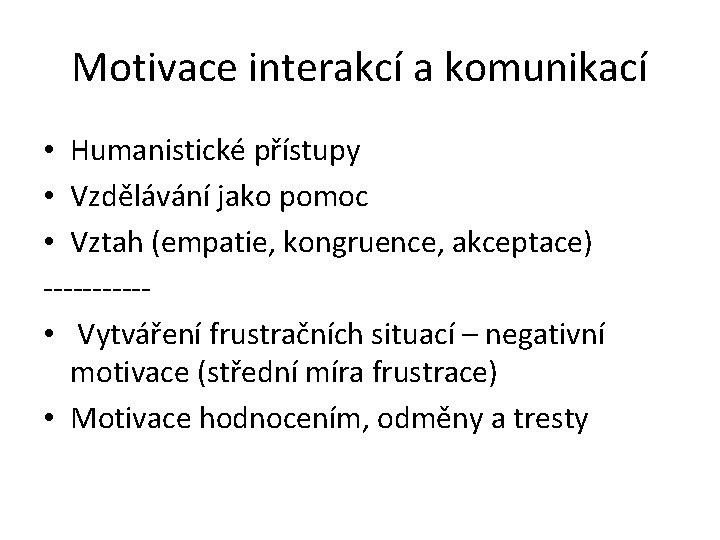 Motivace interakcí a komunikací

• Humanistické přístupy
• Vzdělávání jako pomoc
• Vztah (empatie, kongruence, akceptace)
-----------
• Vytváření frustračních situací – negativní motivace (střední míra frustrace)
• Motivace hodnocením, odměny a tresty